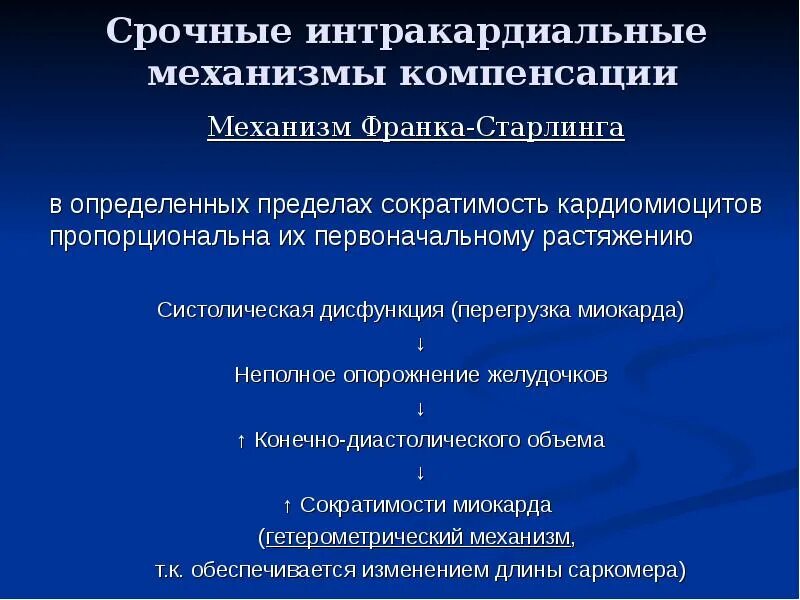 Срочные интракардиальные механизмы компенсации

Механизм Франка-Старлинга

в определенных пределах сократимость кардиомиоцитов пропорциональна их первоначальному растяжению

Систолическая дисфункция (перегрузка миокарда)
↓
Неполное опорожнение желудочков
↓
↑ Конечно-диастолического объема
↓
↑ Сократимости миокарда
(гетерометрический механизм,
т.к. обеспечивается изменением длины саркомера)